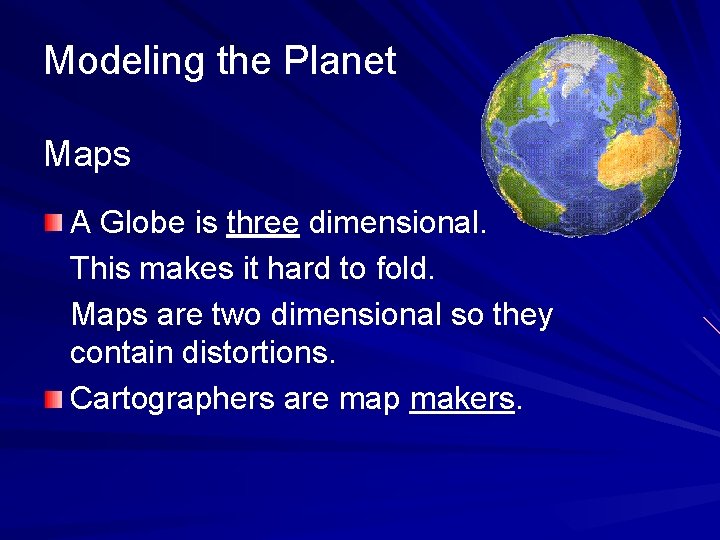 Modeling the Planet

Maps

A Globe is three dimensional.

This makes it hard to fold.

Maps are two dimensional so they contain distortions.

Cartographers are map makers.